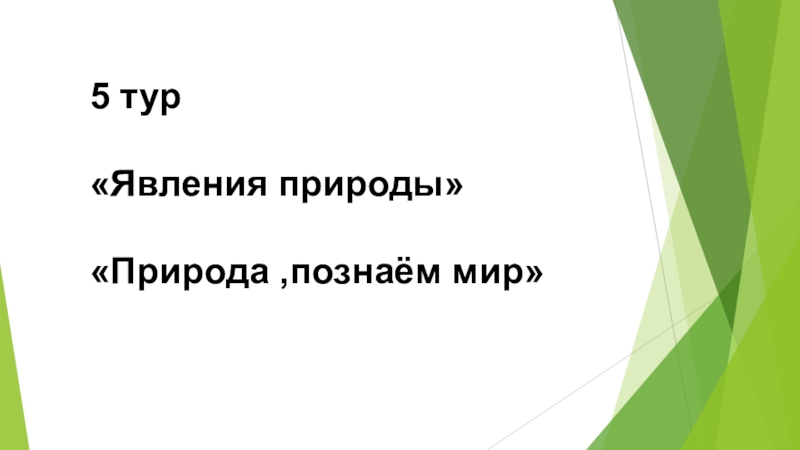 5 тур

«Явления природы»

«Природа ,познаём мир»